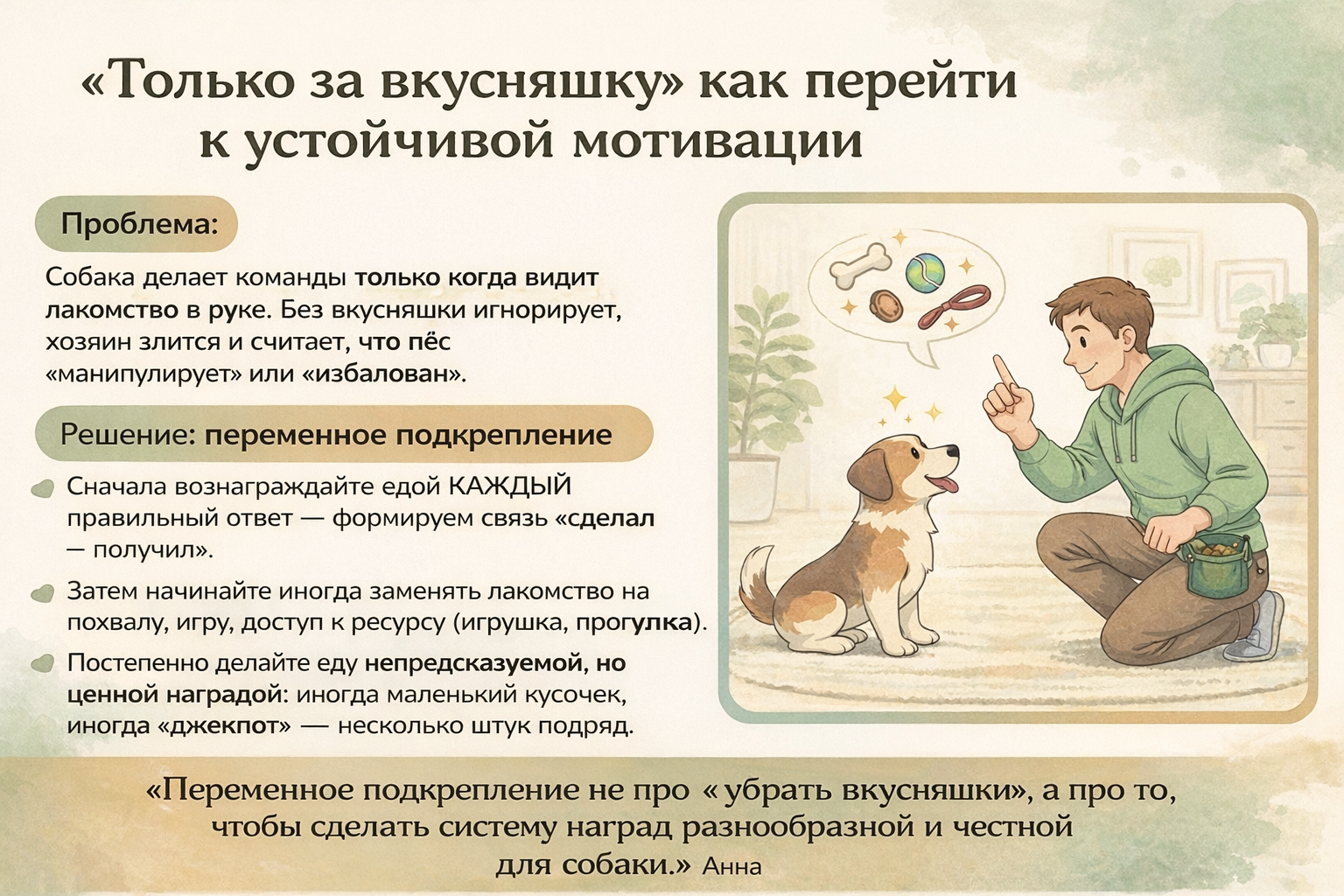 «Только за вкусняшку» как перейти к устойчивой мотивации

Проблема:

Собака делает команды только когда видит лакомство в руке. Без вкусняшки игнорирует, хозяин злится и считает, что пёс «манипулирует» или «избалован».

Решение: переменное подкрепление

Сначала вознаграждайте едой КАЖДЫЙ правильный ответ — формируем связь «сделал — получил».

Затем начинайте иногда заменять лакомство на похвалу, игру, доступ к ресурсу (игрушка, прогулка).

Постепенно делайте еду непредсказуемой, но ценной наградой: иногда маленький кусочек, иногда «джекпот» — несколько штук подряд.

«Переменное подкрепление не про « убрать вкусняшки», а про то, чтобы сделать систему наград разнообразной и честной для собаки.» Анна